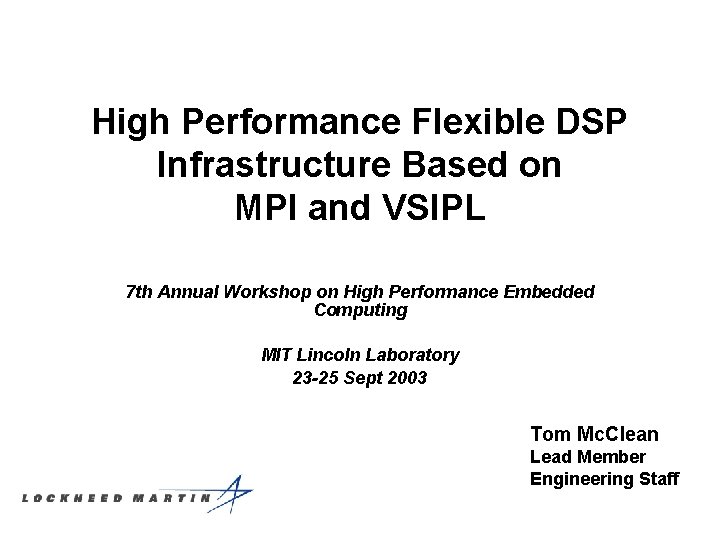 High Performance Flexible DSP Infrastructure Based on MPI and VSIPL

7th Annual Workshop on High Performance Embedded Computing

MIT Lincoln Laboratory
23-25 Sept 2003

Tom McClean
Lead Member
Engineering Staff

LOCKHEED MARTIN